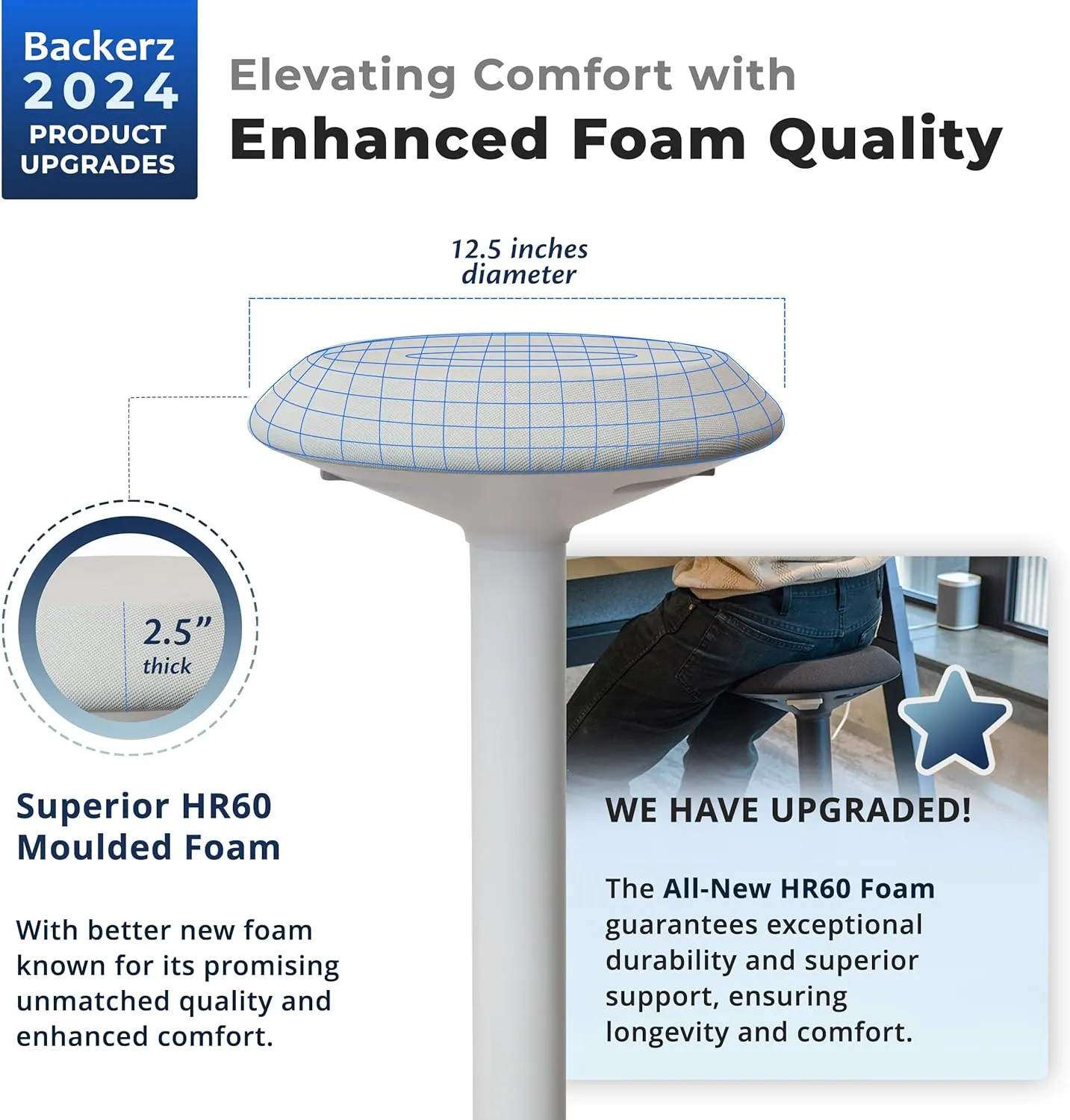 Backerz 2024 PRODUCT UPGRADES

Elevating Comfort with
Enhanced Foam Quality

12.5 inches diameter

2.5" thick

Superior HR60 Moulded Foam

With better new foam known for its promising unmatched quality and enhanced comfort.

WE HAVE UPGRADED!

The All-New HR60 Foam guarantees exceptional durability and superior support, ensuring longevity and comfort.